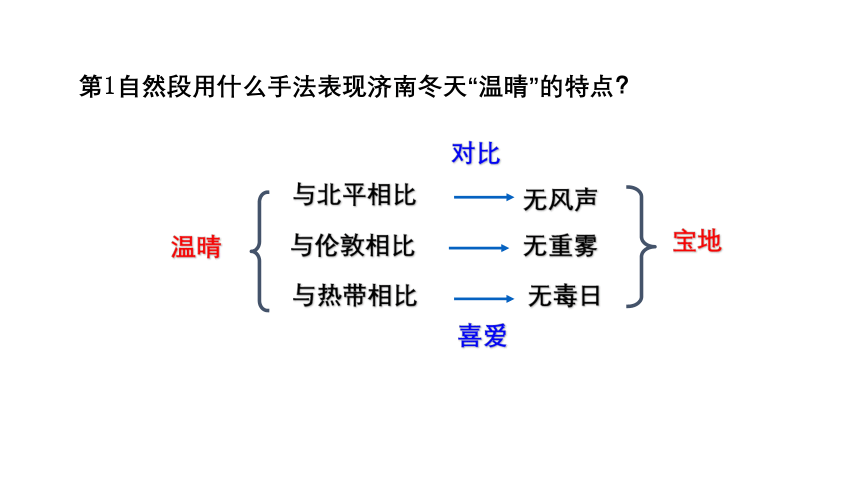 第1自然段用什么手法表现济南冬天“温晴”的特点？

对比

温晴

与北平相比 → 无风声
与伦敦相比 → 无重雾
与热带相比 → 无毒日

宝地

喜爱